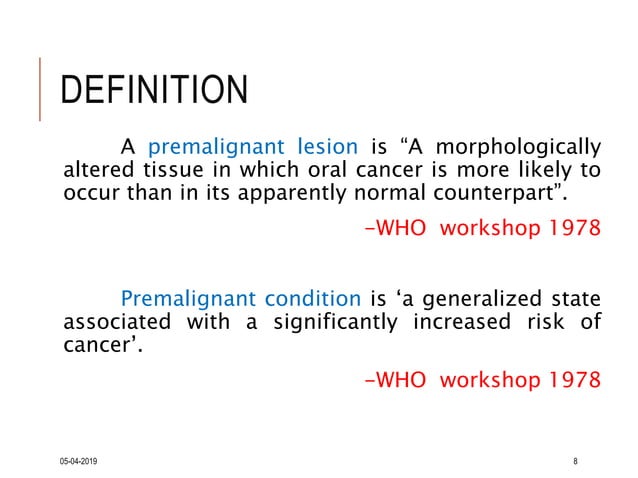 DEFINITION

A premalignant lesion is “A morphologically altered tissue in which oral cancer is more likely to occur than in its apparently normal counterpart”.

-WHO workshop 1978

Premalignant condition is ‘a generalized state associated with a significantly increased risk of cancer’.

-WHO workshop 1978

05-04-2019

8